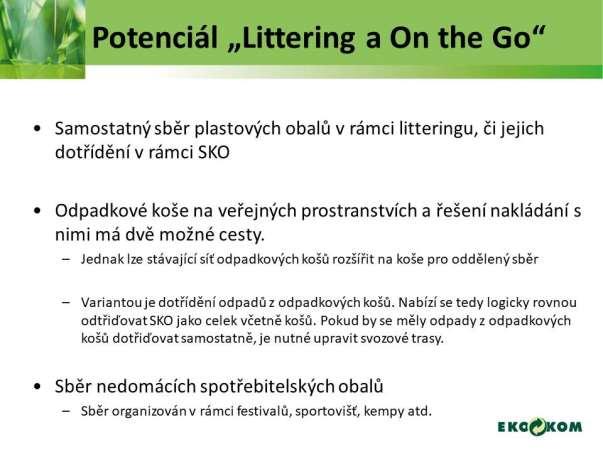 Potenciál „Littering a On the Go“

• Samostatný sběr plastových obalů v rámci litteringu, či jejich dotřídění v rámci SKO

• Odpadkové koše na veřejných prostranstvích a řešení nakládání s nimi má dvě možné cesty.
– Jednak lze stávající síť odpadkových košů rozšířit na koše pro oddělený sběr

– Variantou je dotřídění odpadů z odpadkových košů. Nabízí se tedy logicky rovnou odtřiďovat SKO jako celek včetně košů. Pokud by se měly odpady z odpadkových košů dotřiďovat samostatně, je nutné upravit svozové trasy.

• Sběr nedomácích spotřebitelských obalů
– Sběr organizován v rámci festivalů, sportovišť, kempy atd.

EKOKOM